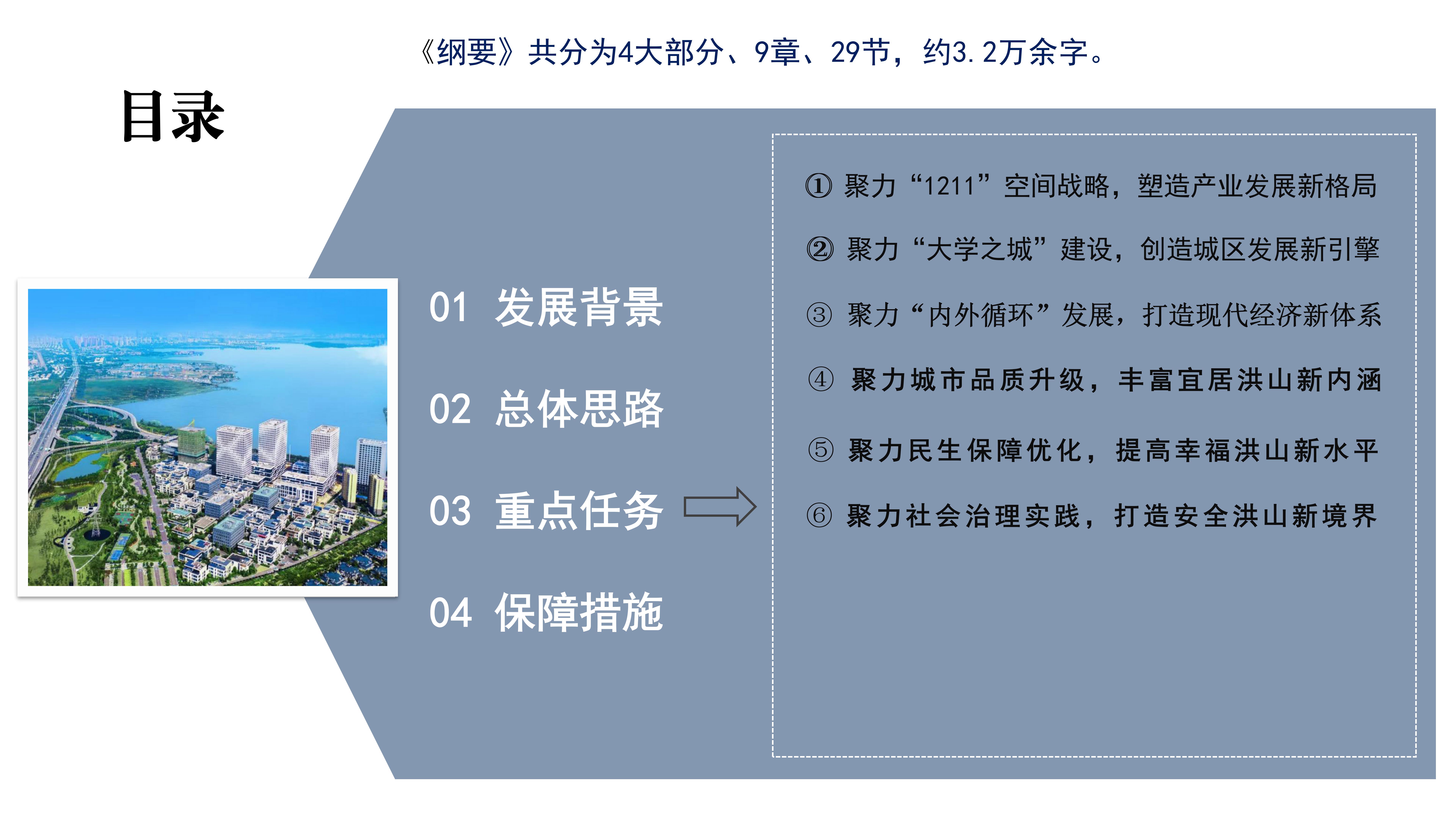 《纲要》共分为4大部分、9章、29节，约3.2万余字。

目录

01 发展背景

02 总体思路

03 重点任务

04 保障措施

① 聚力“1211”空间战略，塑造产业发展新格局

② 聚力“大学之城”建设，创造城区发展新引擎

③ 聚力“内外循环”发展，打造现代经济新体系

④ 聚力城市品质升级，丰富宜居洪山新内涵

⑤ 聚力民生保障优化，提高幸福洪山新水平

⑥ 聚力社会治理实践，打造安全洪山新境界